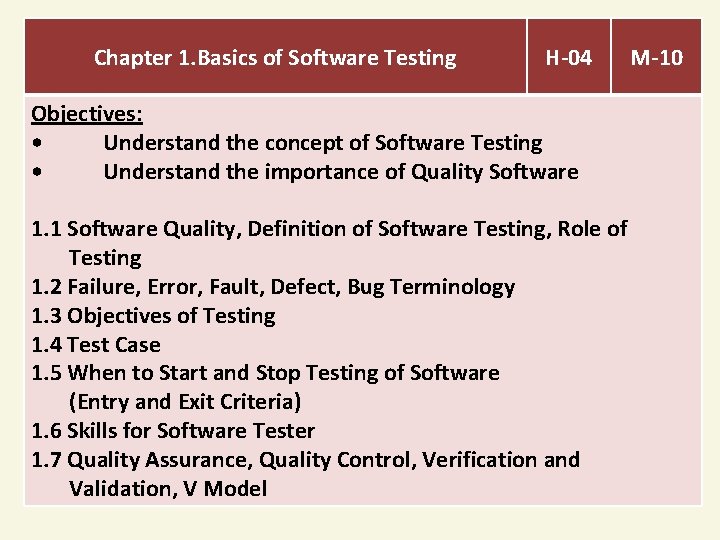 | Chapter 1.Basics of Software Testing | H-04 | M-10 |
|---|---|---|

Objectives:
• Understand the concept of Software Testing
• Understand the importance of Quality Software

1.1 Software Quality, Definition of Software Testing, Role of Testing
1.2 Failure, Error, Fault, Defect, Bug Terminology
1.3 Objectives of Testing
1.4 Test Case
1.5 When to Start and Stop Testing of Software (Entry and Exit Criteria)
1.6 Skills for Software Tester
1.7 Quality Assurance, Quality Control, Verification and Validation, V Model